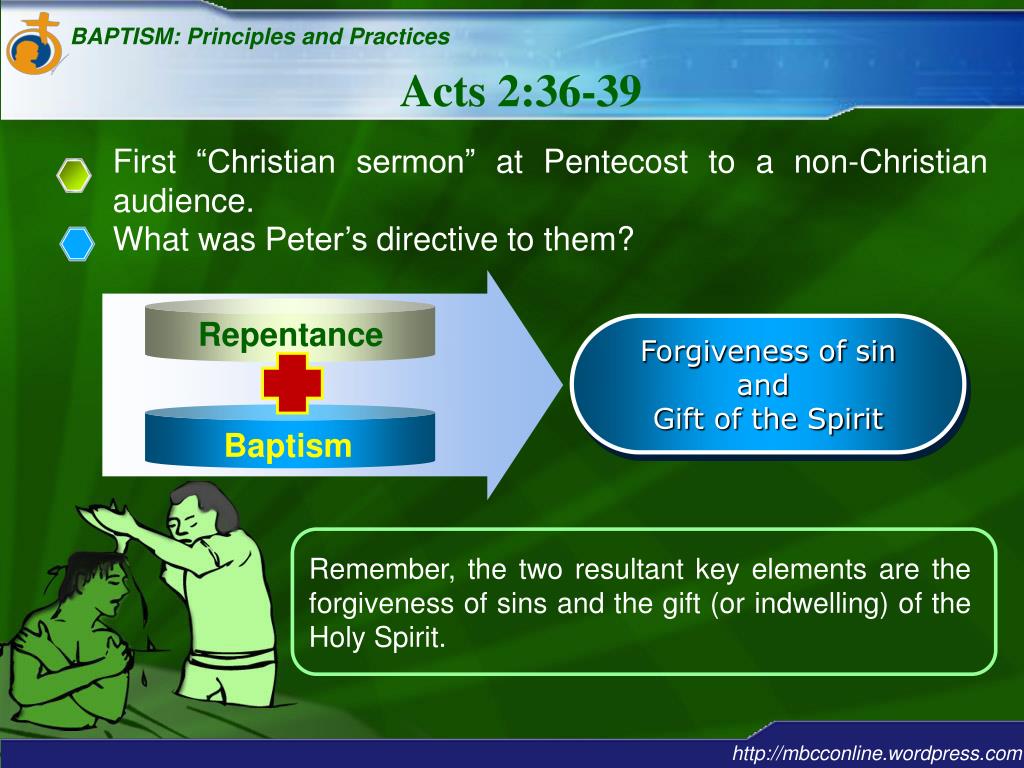 BAPTISM: Principles and Practices

Acts 2:36-39

First “Christian sermon” at Pentecost to a non-Christian audience.

What was Peter’s directive to them?

Repentance

Baptism

Forgiveness of sin
and
Gift of the Spirit

Remember, the two resultant key elements are the forgiveness of sins and the gift (or indwelling) of the Holy Spirit.

http://mbcconline.wordpress.com